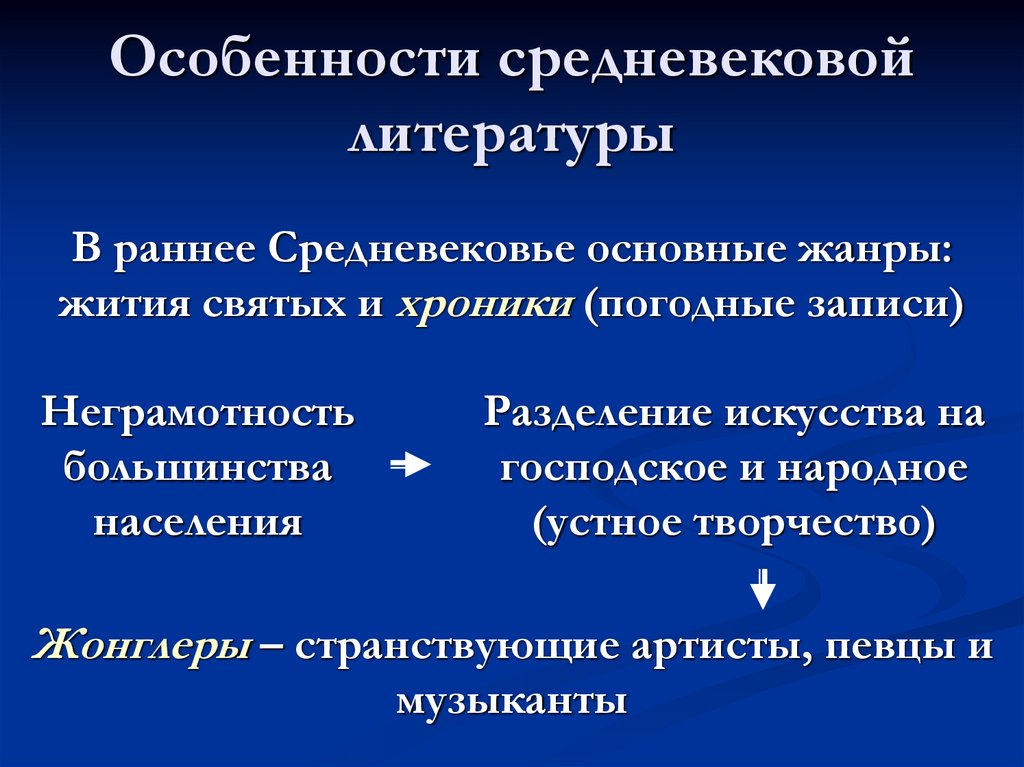 Особенности средневековой литературы

В раннее Средневековье основные жанры: жития святых и хроники (погодные записи)

Неграмотность большинства населения

Разделение искусства на господское и народное (устное творчество)

Жонглеры – странствующие артисты, певцы и музыканты